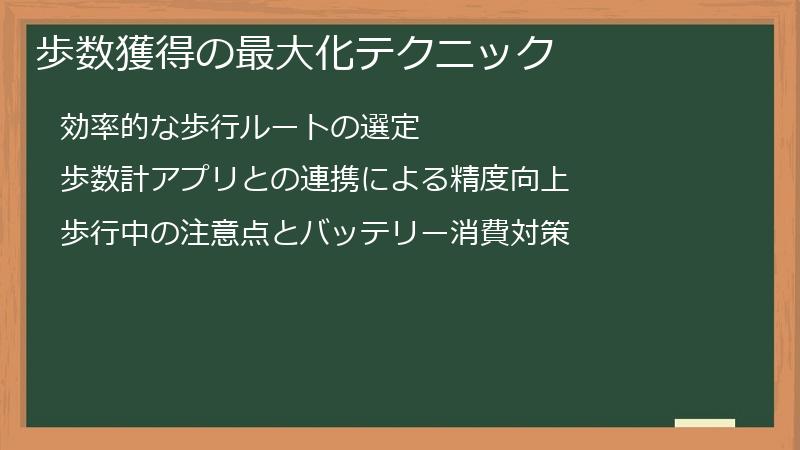 歩数獲得の最大化テクニック

効率的な歩行ルートの選定

歩数計アプリとの連携による精度向上

歩行中の注意点とバッテリー消費対策